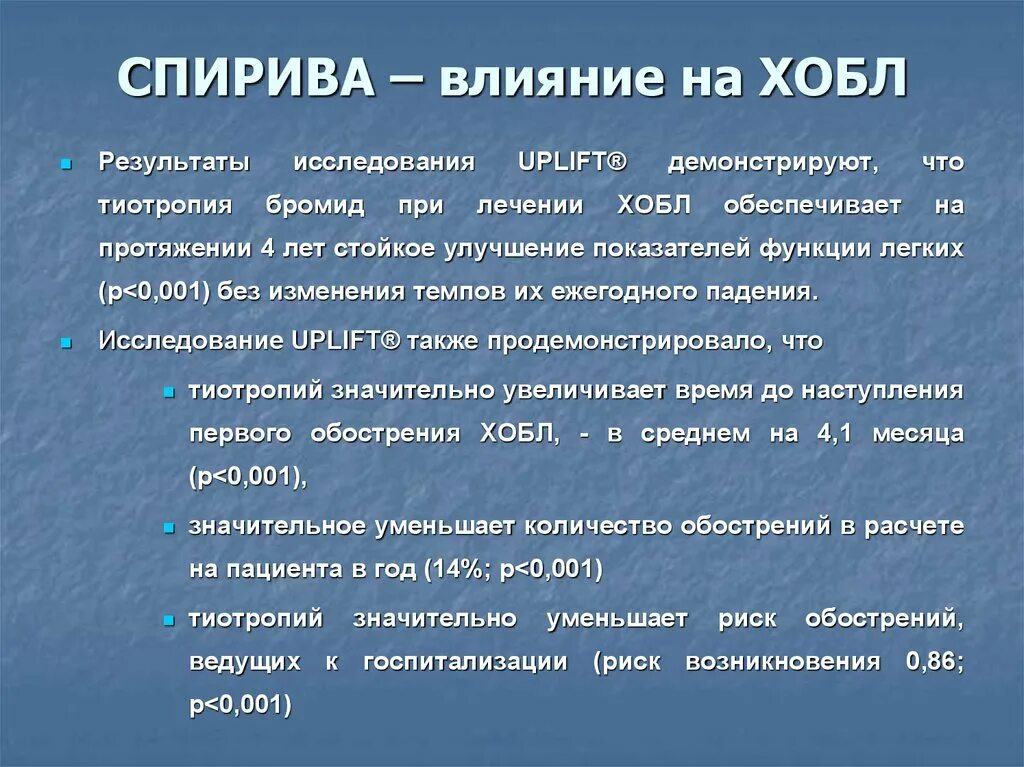 СПИРИВА – влияние на ХОБЛ

Результаты исследования UPLIFT® демонстрируют, что тиотропия бромид при лечении ХОБЛ обеспечивает на протяжении 4 лет стойкое улучшение показателей функции легких (p<0,001) без изменения темпов их ежегодного падения.

Исследование UPLIFT® также продемонстрировало, что

тиотропий значительно увеличивает время до наступления первого обострения ХОБЛ, - в среднем на 4,1 месяца (p<0,001),

значительное уменьшает количество обострений в расчете на пациента в год (14%; p<0,001)

тиотропий значительно уменьшает риск обострений, ведущих к госпитализации (риск возникновения 0,86; p<0,001)